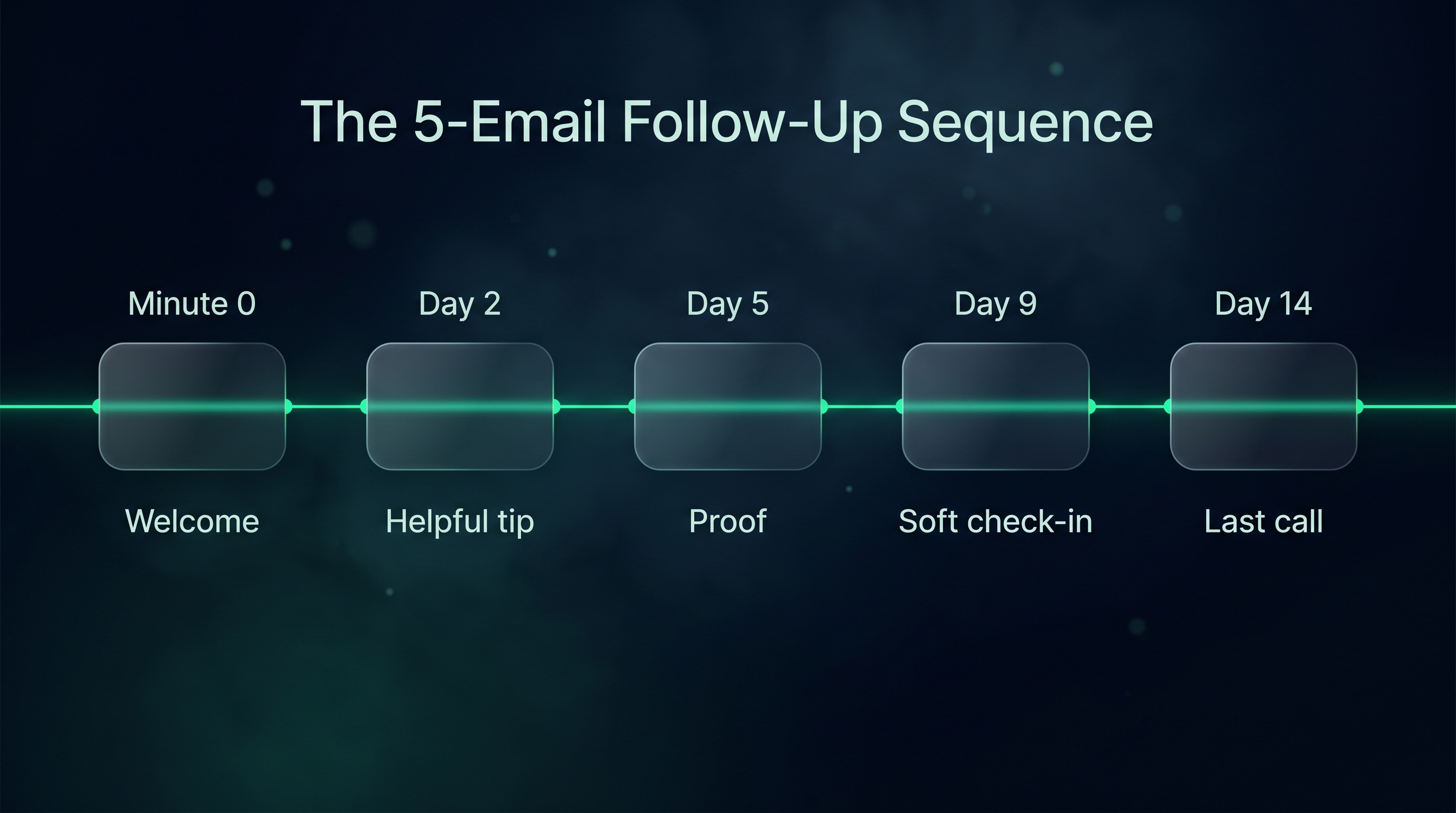 The 5-Email Follow-Up Sequence

Minute 0
Welcome

Day 2
Helpful tip

Day 5
Proof

Day 9
Soft check-in

Day 14
Last call